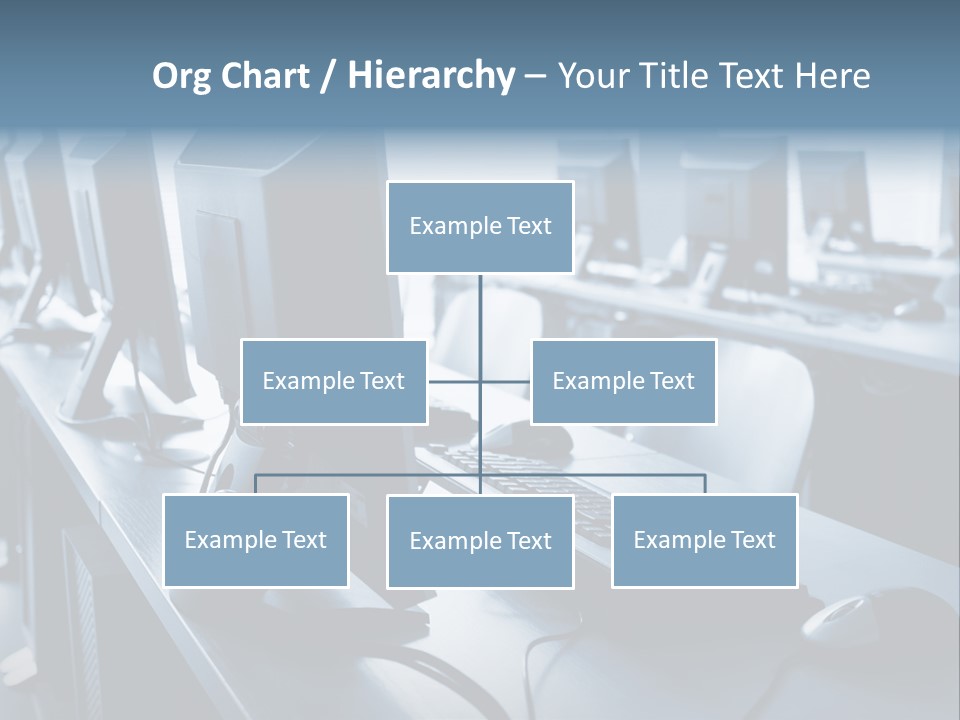 Org Chart / Hierarchy – Your Title Text Here

Example Text

Example Text

Example Text

Example Text

Example Text

Example Text